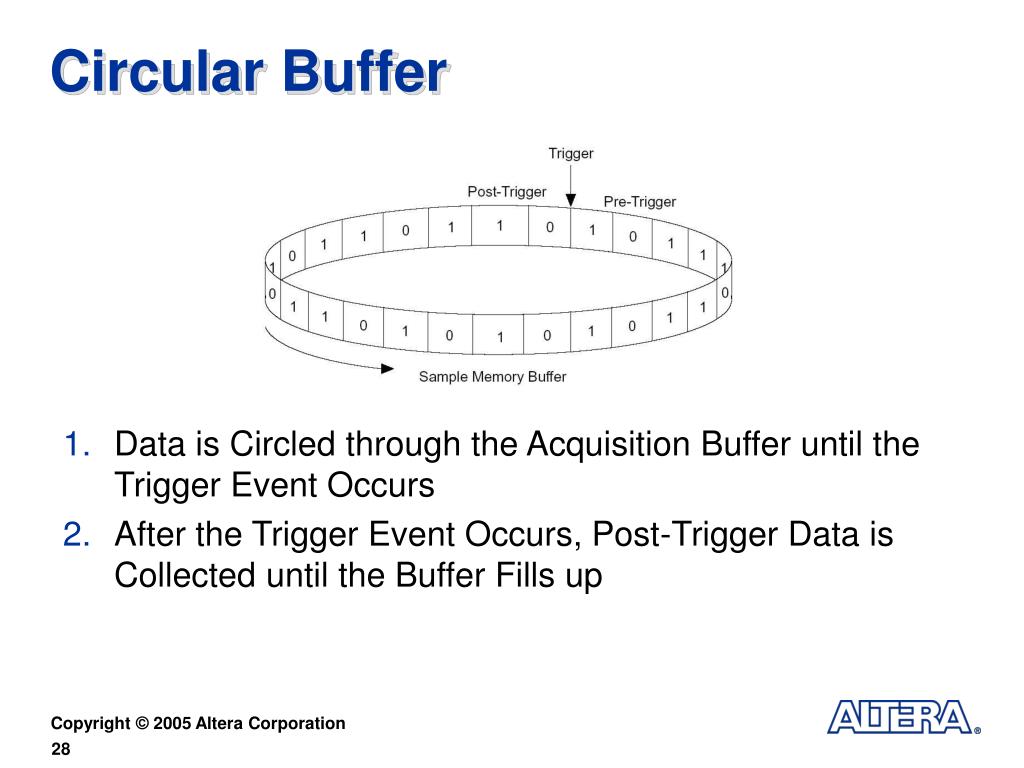 Circular Buffer

Trigger

Post-Trigger

Pre-Trigger

1 0 1 1 0 1 1 0 1 0 1 1 1

0 1 1 0 1 0 1 0 1 0 1 1 0

Sample Memory Buffer

1. Data is Circled through the Acquisition Buffer until the Trigger Event Occurs
2. After the Trigger Event Occurs, Post-Trigger Data is Collected until the Buffer Fills up

Copyright © 2005 Altera Corporation
28

ALTERA®